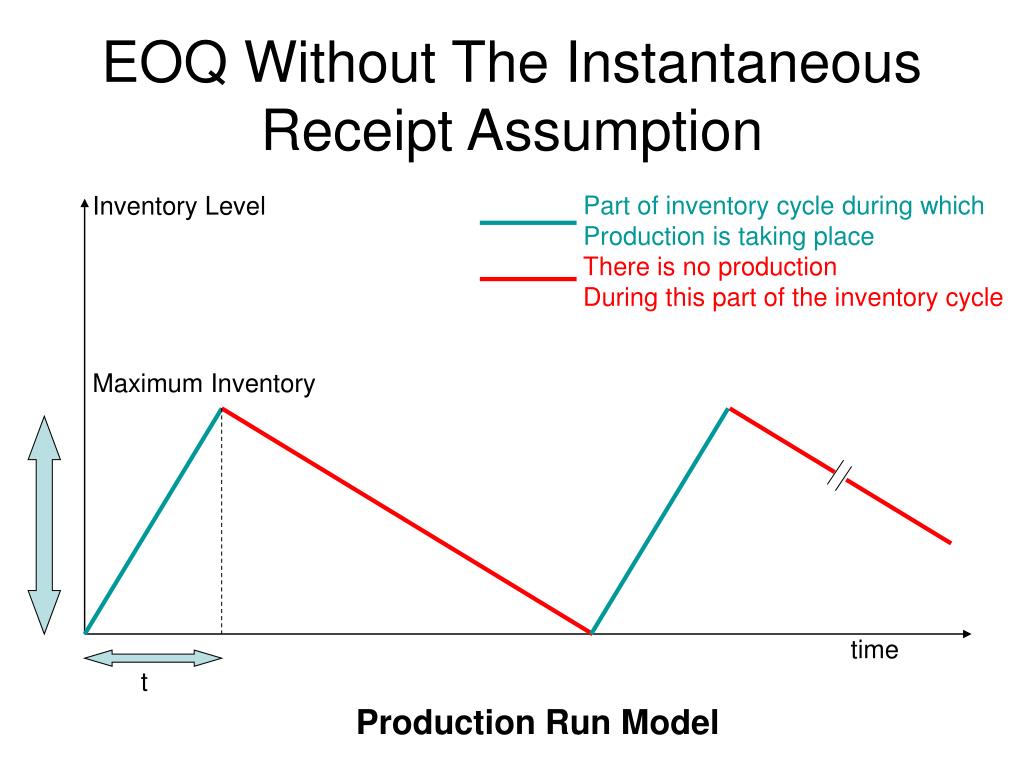 EOQ Without The Instantaneous Receipt Assumption

Inventory Level

Part of inventory cycle during which Production is taking place

There is no production During this part of the inventory cycle

Maximum Inventory

time

t

Production Run Model